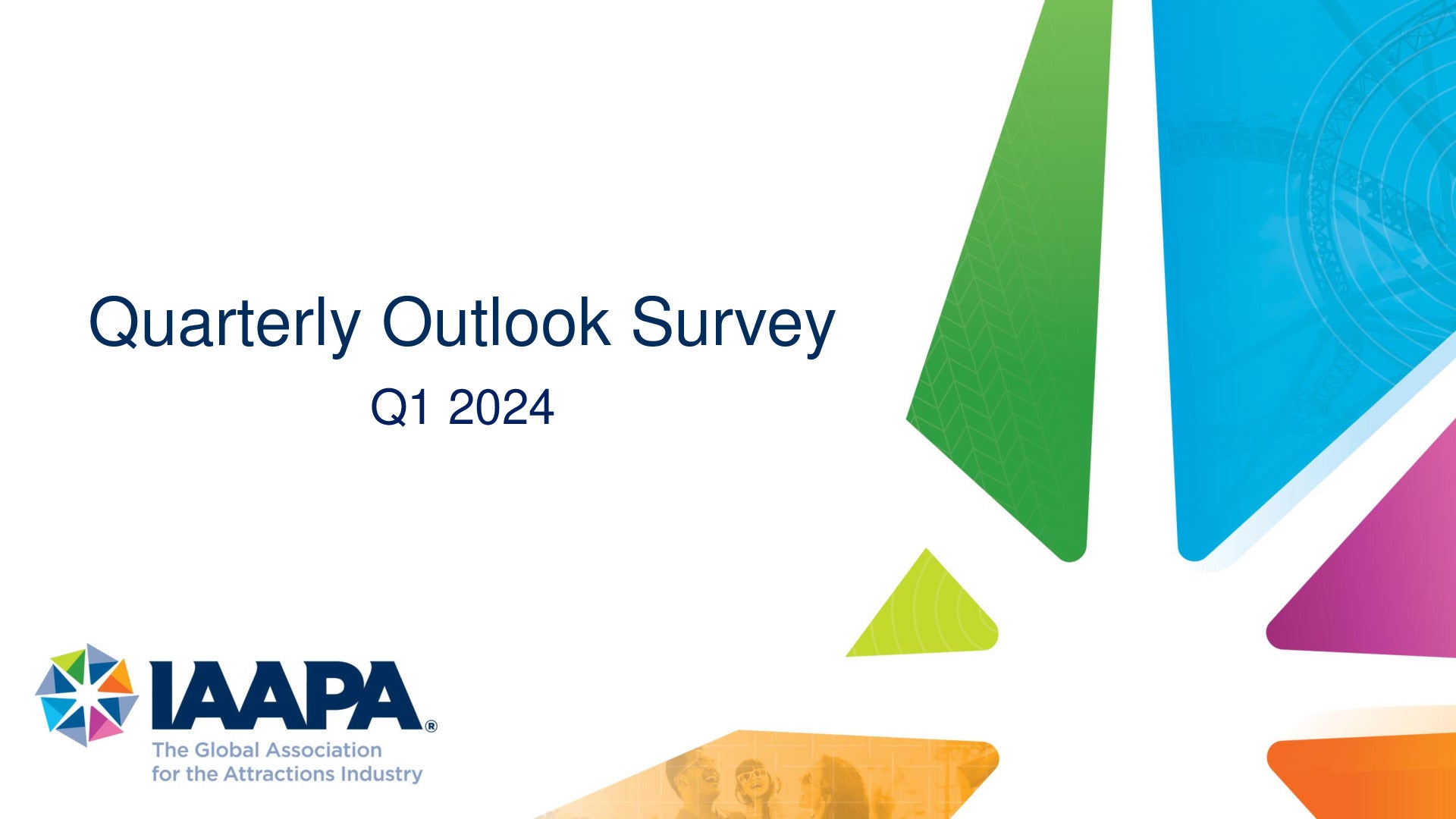 Quarterly Outlook Survey

Q1 2024

IAAPA®

The Global Association for the Attractions Industry